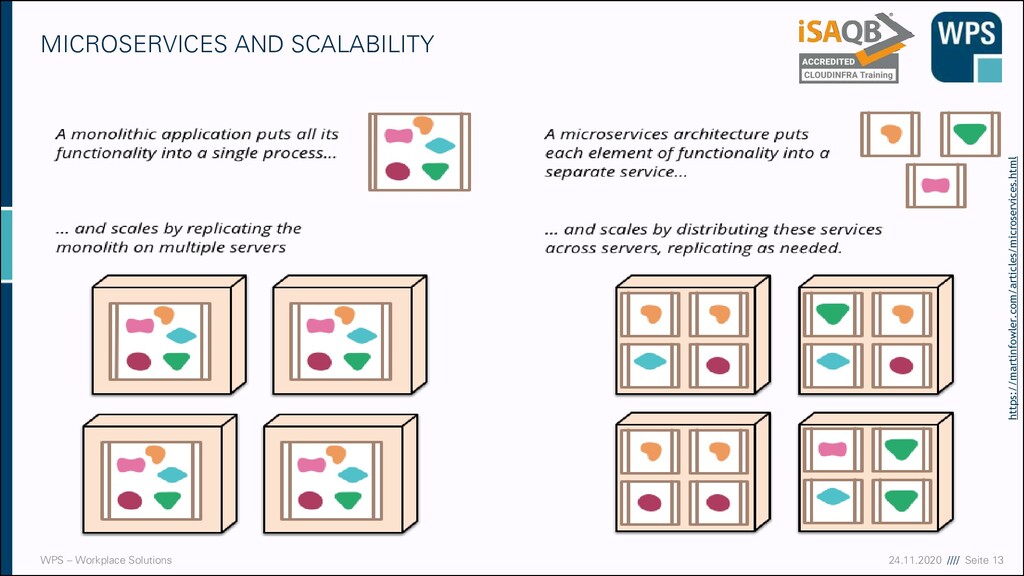 MICROSERVICES AND SCALABILITY

iSAQB ACCREDITED CLOUDINFRA Training

WPS

A monolithic application puts all its functionality into a single process...

... and scales by replicating the monolith on multiple servers

A microservices architecture puts each element of functionality into a separate service...

... and scales by distributing these services across servers, replicating as needed.

https://martinfowler.com/articles/microservices.html

WPS – Workplace Solutions

24.11.2020 //// Seite 13